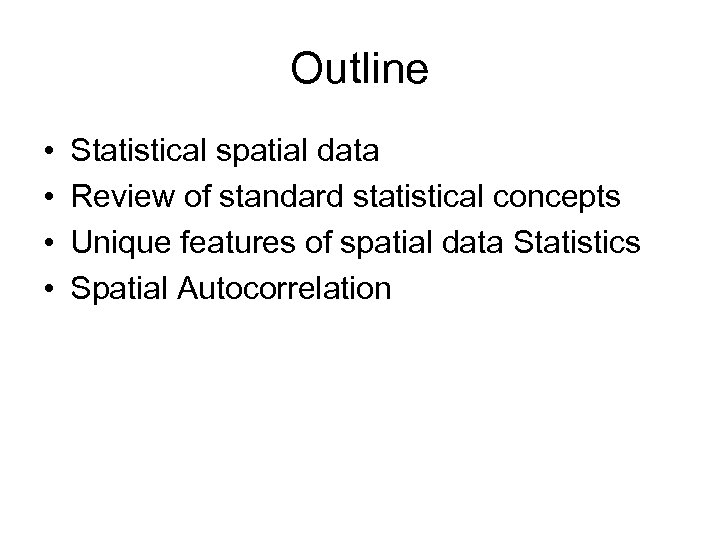 Outline

• Statistical spatial data
• Review of standard statistical concepts
• Unique features of spatial data Statistics
• Spatial Autocorrelation